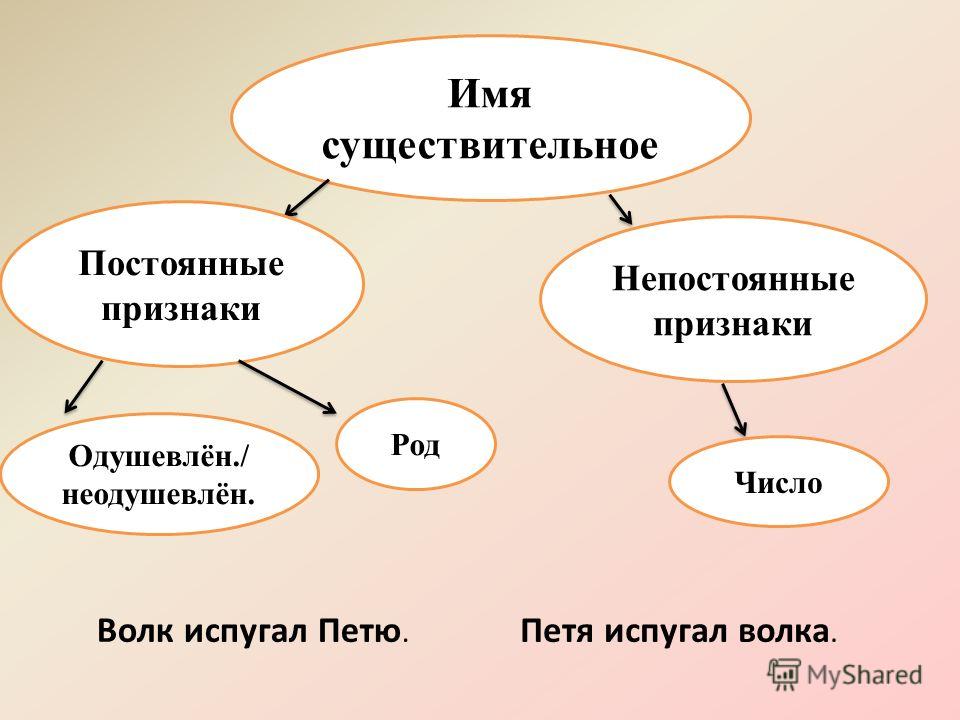 Имя существительное

Постоянные признаки

Непостоянные признаки

Одушевлён./ неодушевлён.

Род

Число

Волк испугал Петю.

Петя испугал волка.

MyShared